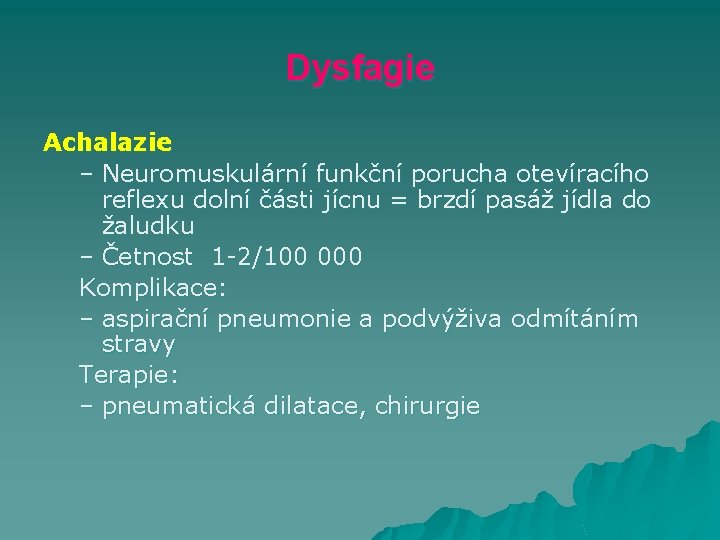 Dysfagie

Achalazie

– Neuromuskulární funkční porucha otevíracího reflexu dolní části jícnu = brzdí pasáž jídla do žaludku

– Četnost 1-2/100 000

Komplikace:

– aspirační pneumonie a podvýživa odmítáním stravy

Terapie:

– pneumatická dilatace, chirurgie